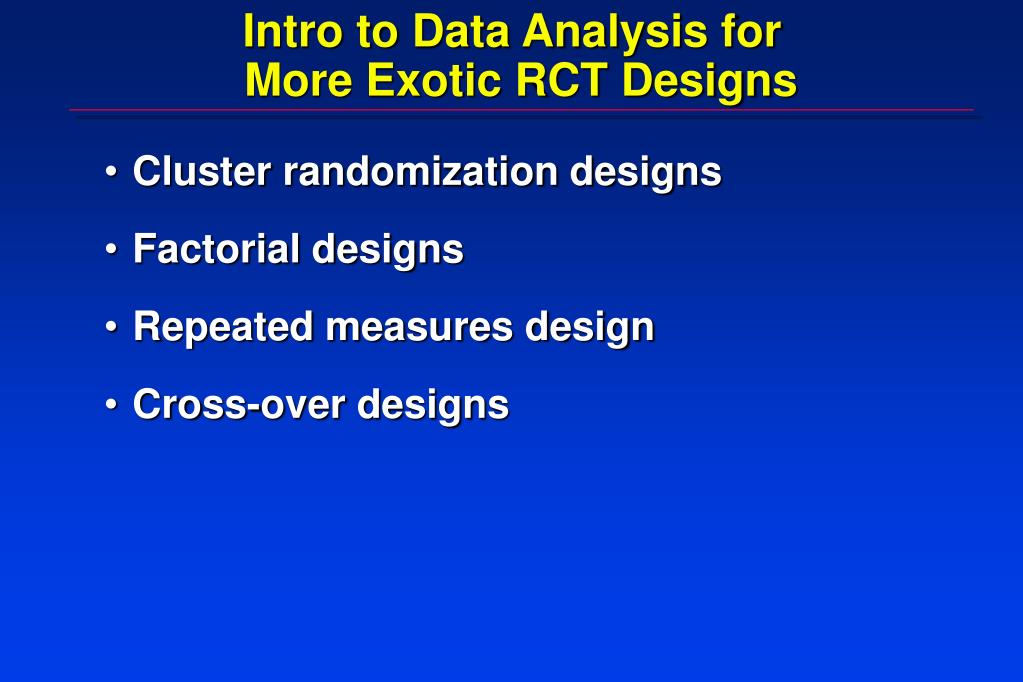 Intro to Data Analysis for More Exotic RCT Designs

• Cluster randomization designs
• Factorial designs
• Repeated measures design
• Cross-over designs